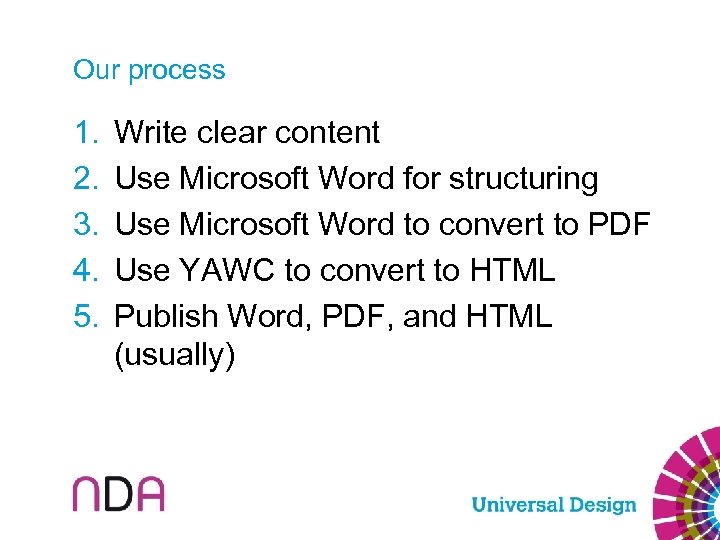 Our process

1. Write clear content
2. Use Microsoft Word for structuring
3. Use Microsoft Word to convert to PDF
4. Use YAWC to convert to HTML
5. Publish Word, PDF, and HTML (usually)

NDA

Universal Design